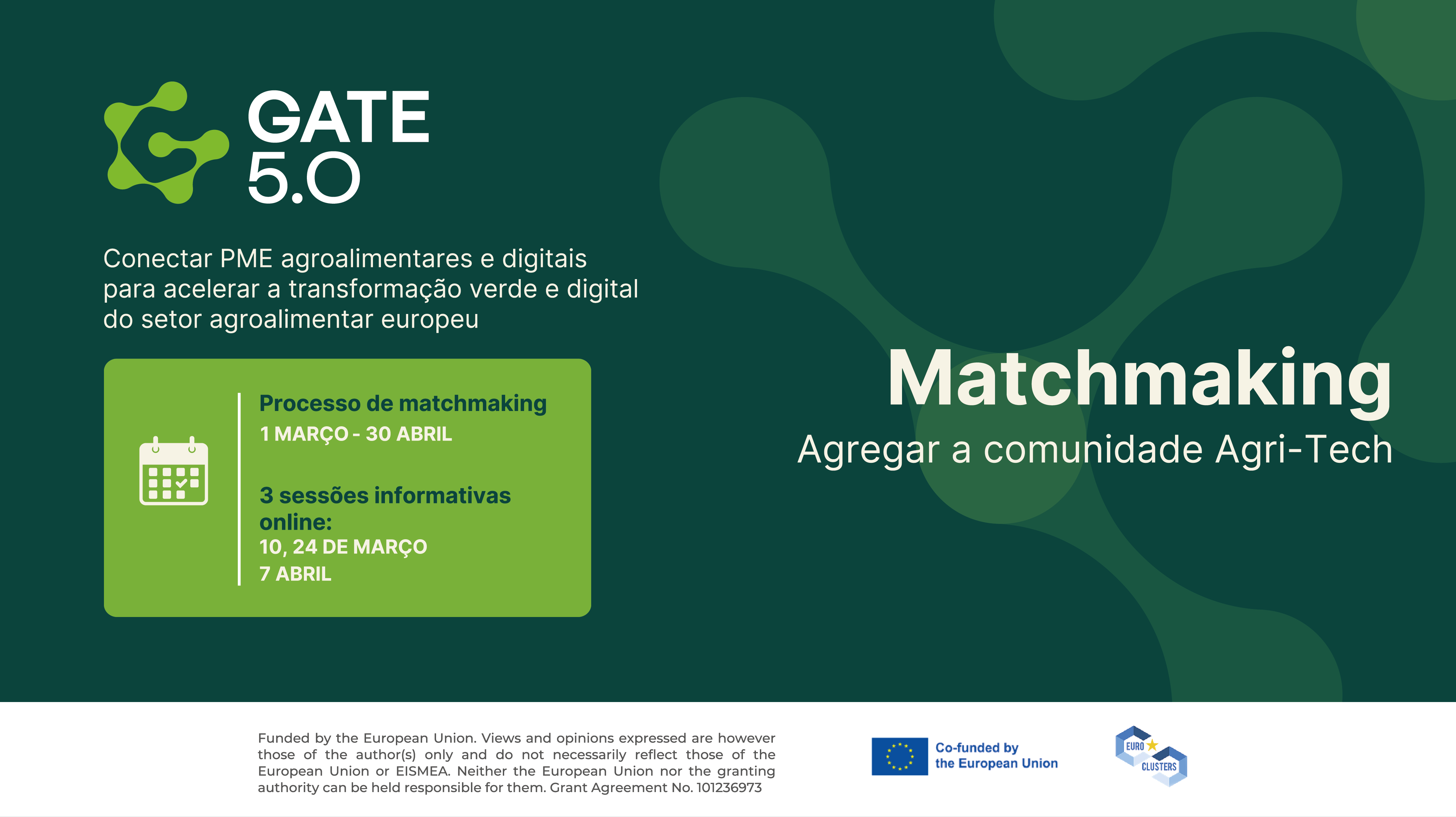 GATE 5.0

Conectar PME agroalimentares e digitais para acelerar a transformação verde e digital do setor agroalimentar europeu

Processo de matchmaking
1 MARÇO - 30 ABRIL

3 sessões informativas online:
10, 24 DE MARÇO
7 ABRIL

Matchmaking
Agregar a comunidade Agri-Tech

Funded by the European Union. Views and opinions expressed are however those of the author(s) only and do not necessarily reflect those of the European Union or EISMEA. Neither the European Union nor the granting authority can be held responsible for them. Grant Agreement No. 101236973

Co-funded by the European Union

EURO CLUSTERS